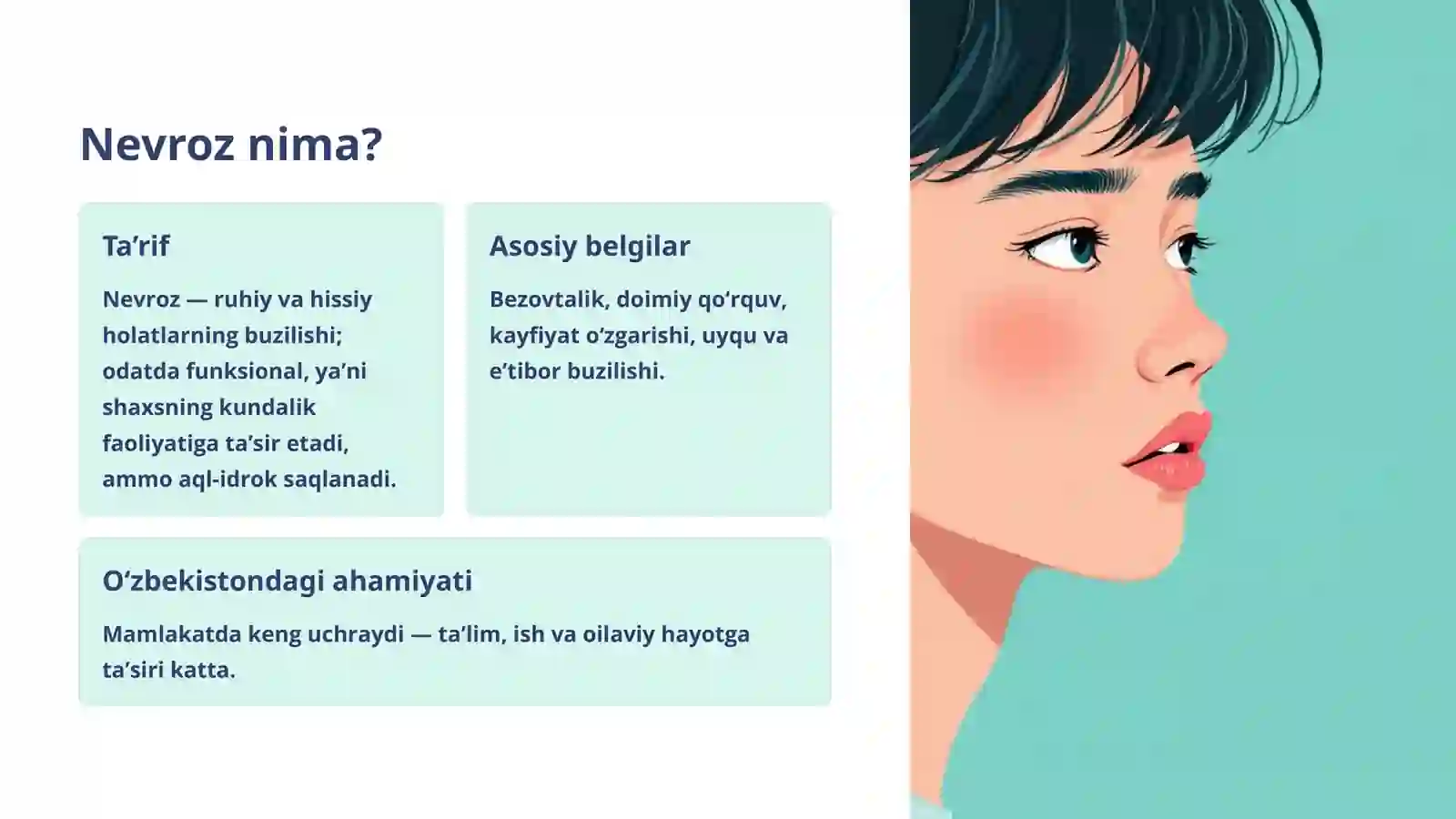 Nevroz nima?

Ta’rif

Nevroz — ruhiy va hissiy holatlarning buzilishi; odatda funksional, ya’ni shaxsning kundalik faoliyatiga ta’sir etadi, ammo aql-idrok saqlanadi.

Asosiy belgilar

Bezovtalik, doimiy qo‘rquv, kayfiyat o‘zgarishi, uyqu va e’tibor buzilishi.

O‘zbekistondagi ahamiyati

Mamlakatda keng uchraydi — ta’lim, ish va oilaviy hayotga ta’siri katta.